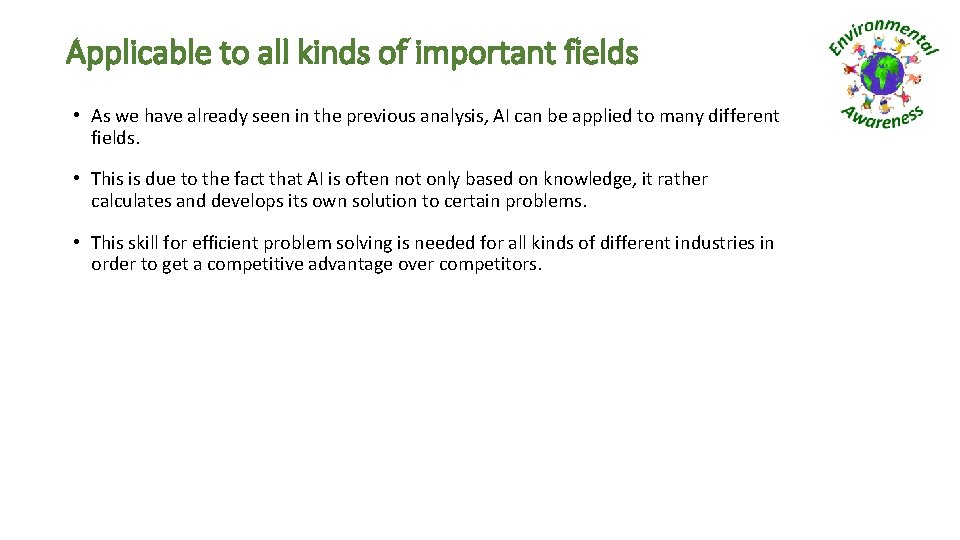 Applicable to all kinds of important fields

Environmental Awareness

• As we have already seen in the previous analysis, AI can be applied to many different fields.

• This is due to the fact that AI is often not only based on knowledge, it rather calculates and develops its own solution to certain problems.

• This skill for efficient problem solving is needed for all kinds of different industries in order to get a competitive advantage over competitors.